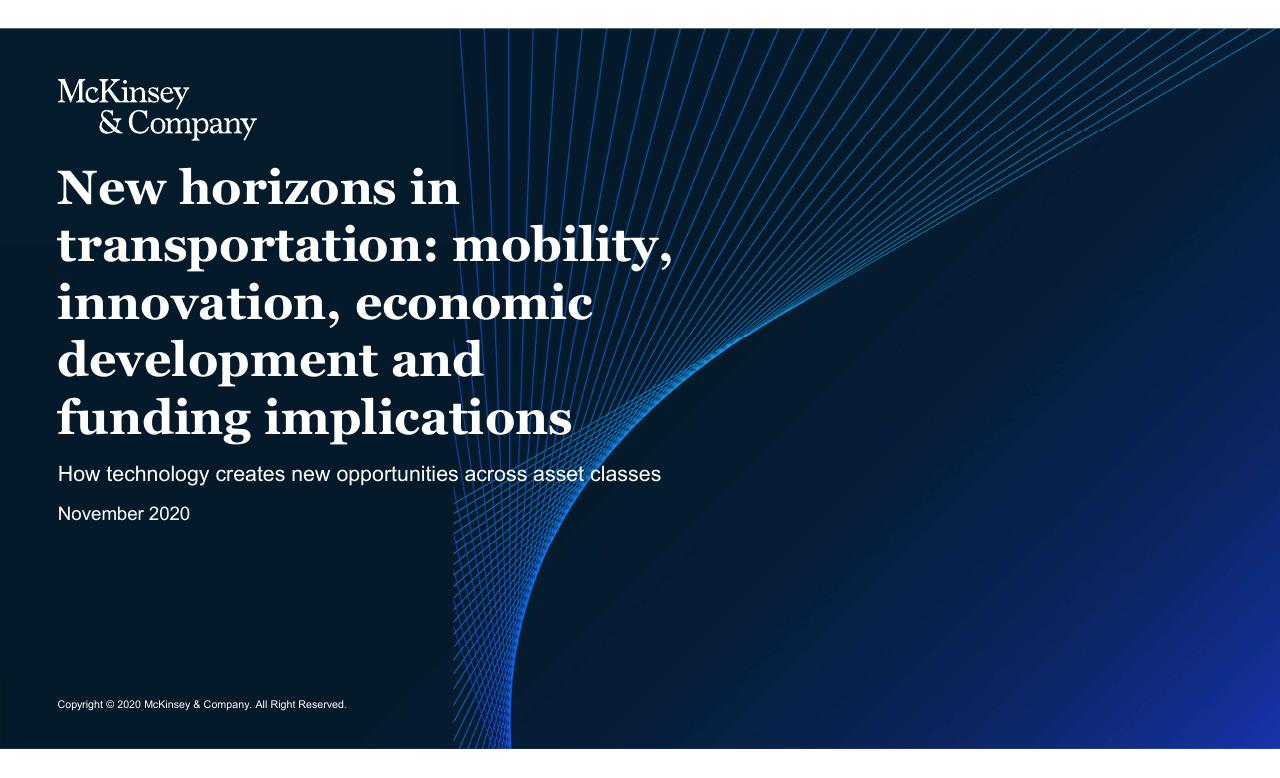 McKinsey
& Company

New horizons in transportation: mobility, innovation, economic development and funding implications

How technology creates new opportunities across asset classes

November 2020

Copyright © 2020 McKinsey & Company. All Right Reserved.